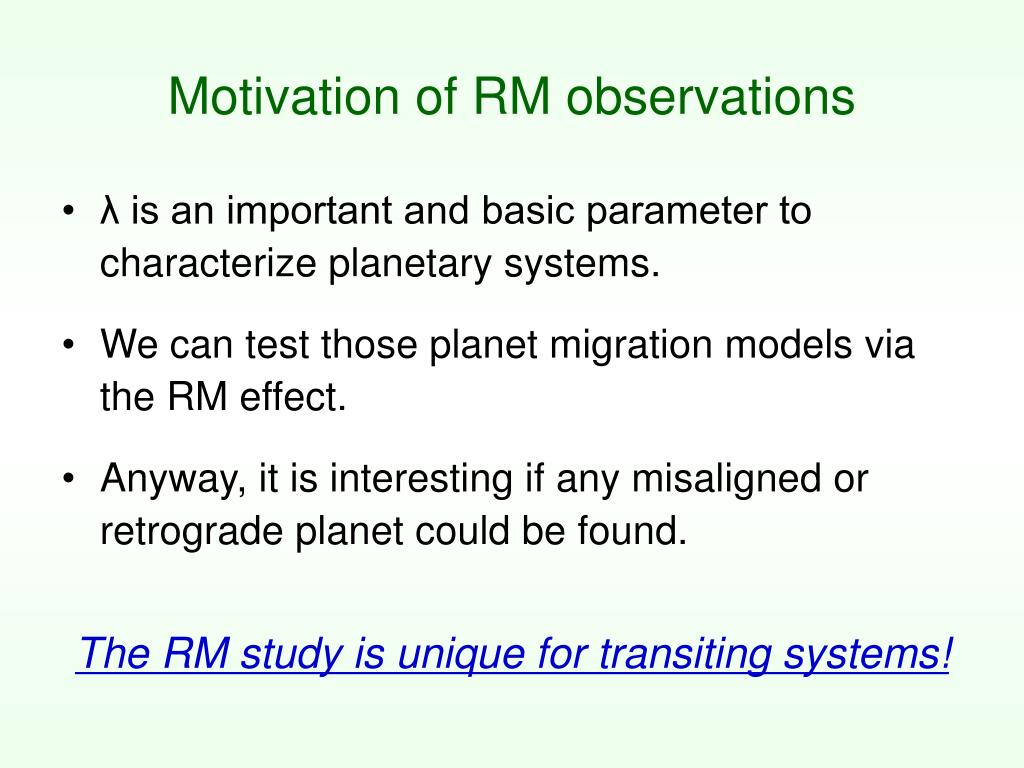 Motivation of RM observations

• λ is an important and basic parameter to characterize planetary systems.

• We can test those planet migration models via the RM effect.

• Anyway, it is interesting if any misaligned or retrograde planet could be found.

The RM study is unique for transiting systems!